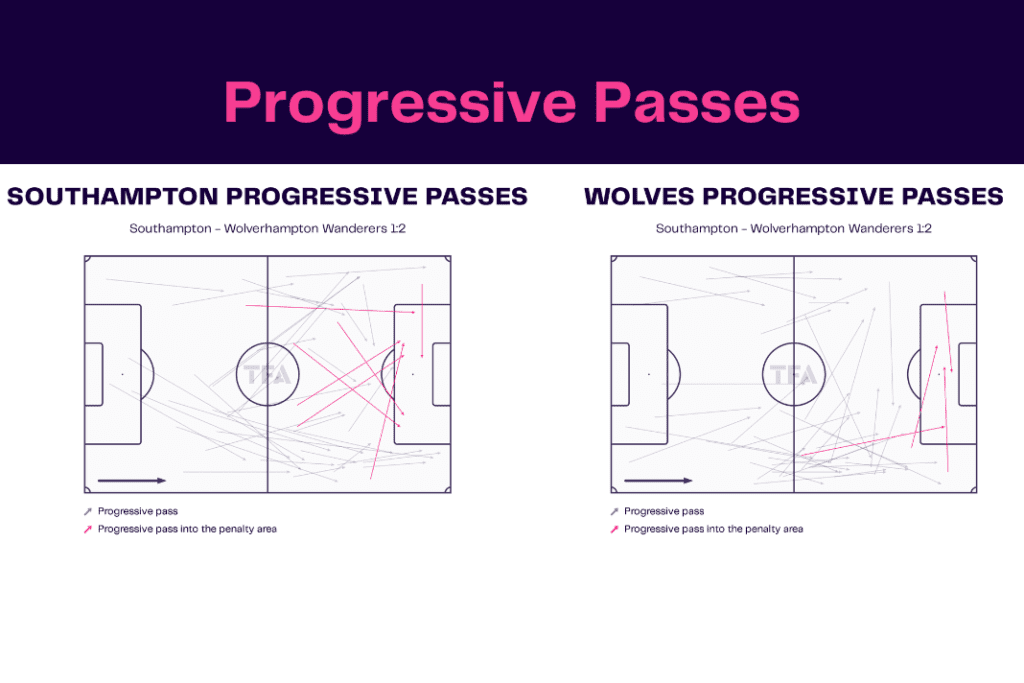 Progressive Passes

SOUTHAMPTON PROGRESSIVE PASSES

Southampton - Wolverhampton Wanderers 1:2

TFA

Progressive pass
Progressive pass into the penalty area

WOLVES PROGRESSIVE PASSES

Southampton - Wolverhampton Wanderers 1:2

TFA

Progressive pass
Progressive pass into the penalty area